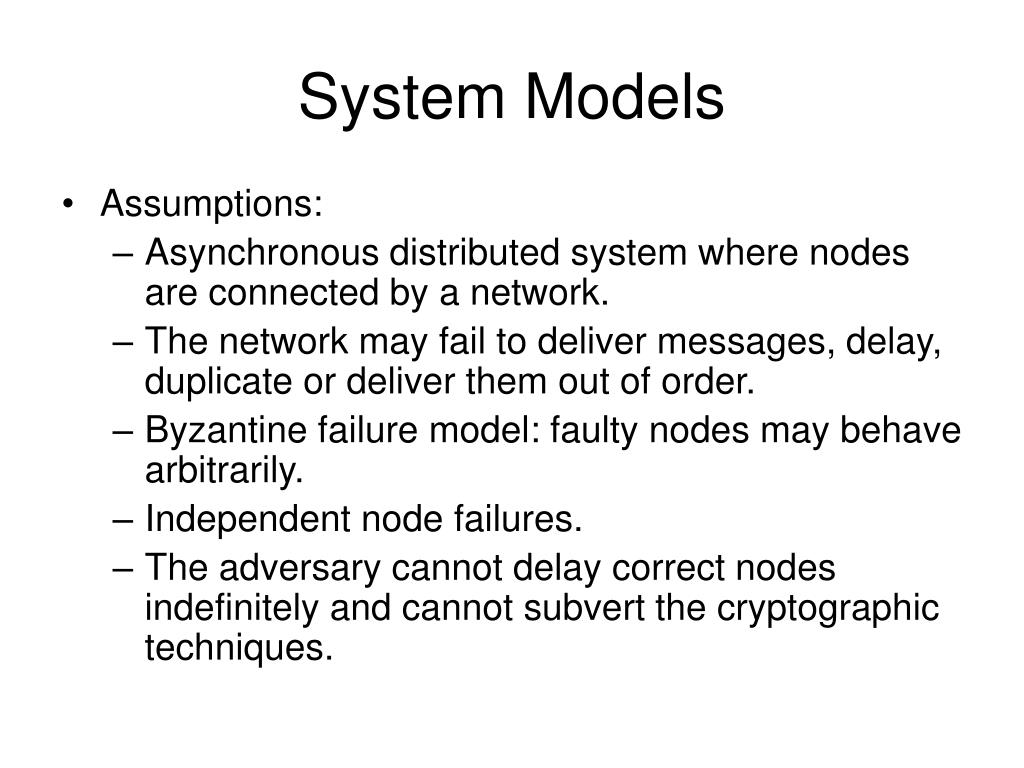 System Models

• Assumptions:
– Asynchronous distributed system where nodes are connected by a network.
– The network may fail to deliver messages, delay, duplicate or deliver them out of order.
– Byzantine failure model: faulty nodes may behave arbitrarily.
– Independent node failures.
– The adversary cannot delay correct nodes indefinitely and cannot subvert the cryptographic techniques.